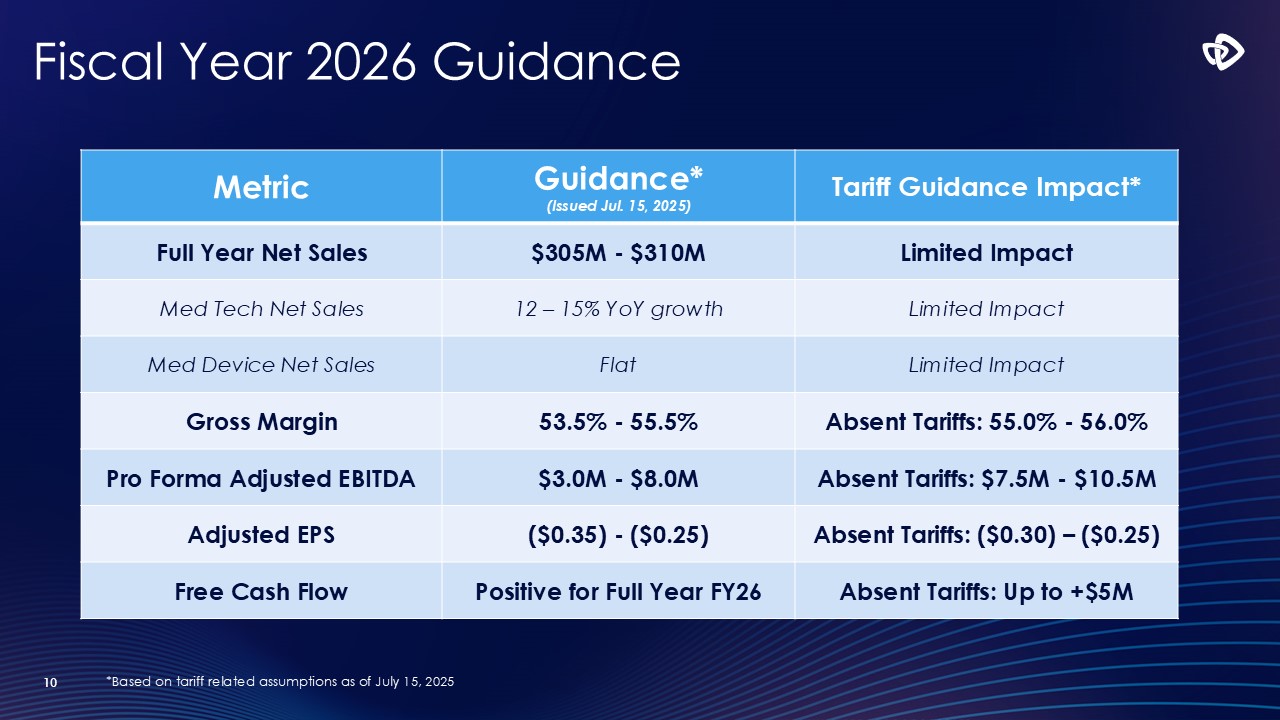 Fiscal Year 2026 Guidance

| Metric | Guidance* (Issued Jul. 15, 2025) | Tariff Guidance Impact* |
|---|---|---|
| Full Year Net Sales | \$305M - \$310M | Limited Impact |
| Med Tech Net Sales | 12 – 15% YoY growth | Limited Impact |
| Med Device Net Sales | Flat | Limited Impact |
| Gross Margin | 53.5% - 55.5% | Absent Tariffs: 55.0% - 56.0% |
| Pro Forma Adjusted EBITDA | \$3.0M - \$8.0M | Absent Tariffs: \$7.5M - \$10.5M |
| Adjusted EPS | (\$0.35) - (\$0.25) | Absent Tariffs: (\$0.30) – (\$0.25) |
| Free Cash Flow | Positive for Full Year FY26 | Absent Tariffs: Up to +\$5M |

10

*Based on tariff related assumptions as of July 15, 2025